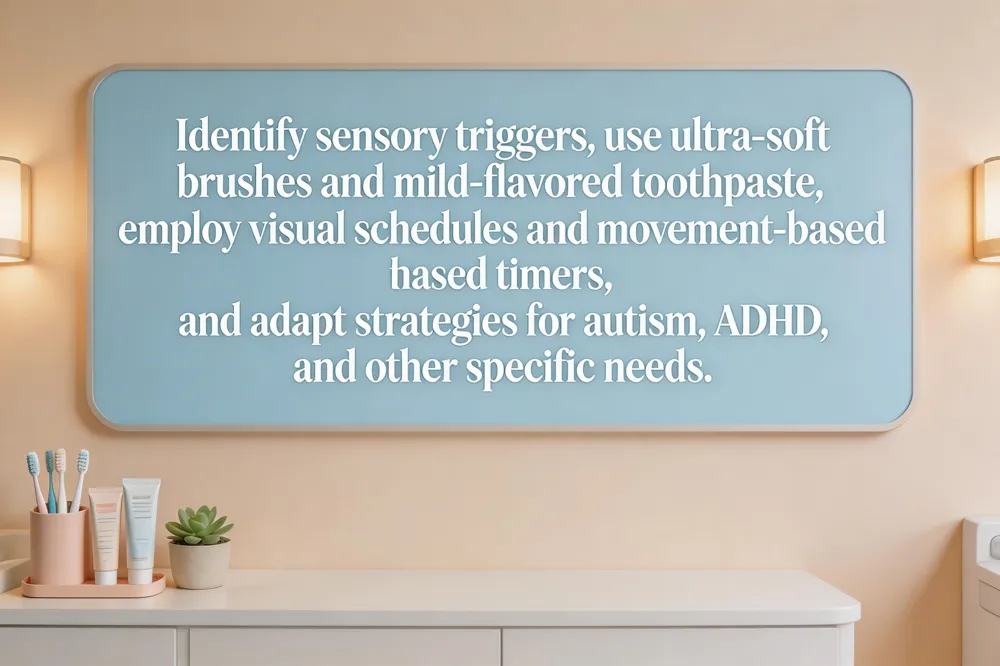 Identify sensory triggers, use ultra-soft brushes and mild-flavored toothpaste, employ visual schedules and movement-based hased timers,
and adapt strategies for autism, ADHD, and other specific needs.